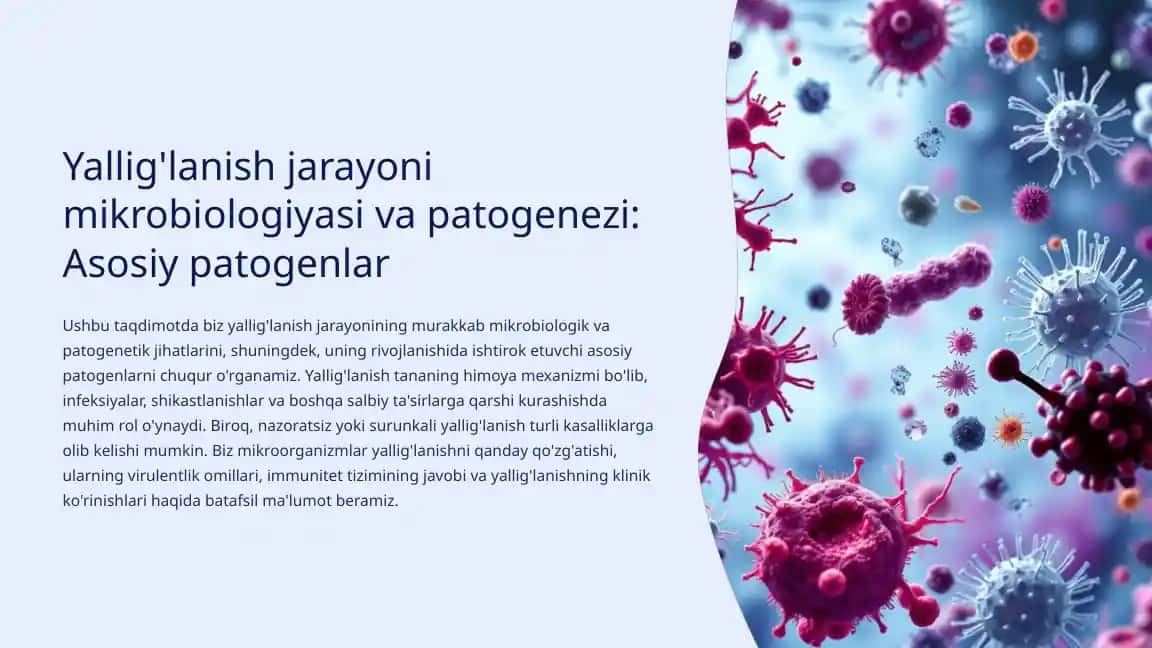 Yallig'lanish jarayoni mikrobiologiyasi va patogenezi: Asosiy patogenlar

Ushbu taqdimotda biz yallig'lanish jarayonining murakkab mikrobiologik va patogenetik jihatlarini, shuningdek, uning rivojlanishida ishtirok etuvchi asosiy patogenlarni chuqur o'rganamiz. Yallig'lanish tananing himoya mexanizmi bo'lib, infeksiyalar, shikastlanishlar va boshqa salbiy ta'sirlarga qarshi kurashishda muhim rol o'ynaydi. Biroq, nazoratsiz yoki surunkali yallig'lanish turli kasalliklarga olib kelishi mumkin. Biz mikroorganizmlar yallig'lanishni qanday qo'zg'atishi, ularning virulentlik omillari, immunitet tizimining javobi va yallig'lanishning klinik ko'rinishlari haqida batafsil ma'lumot beramiz.